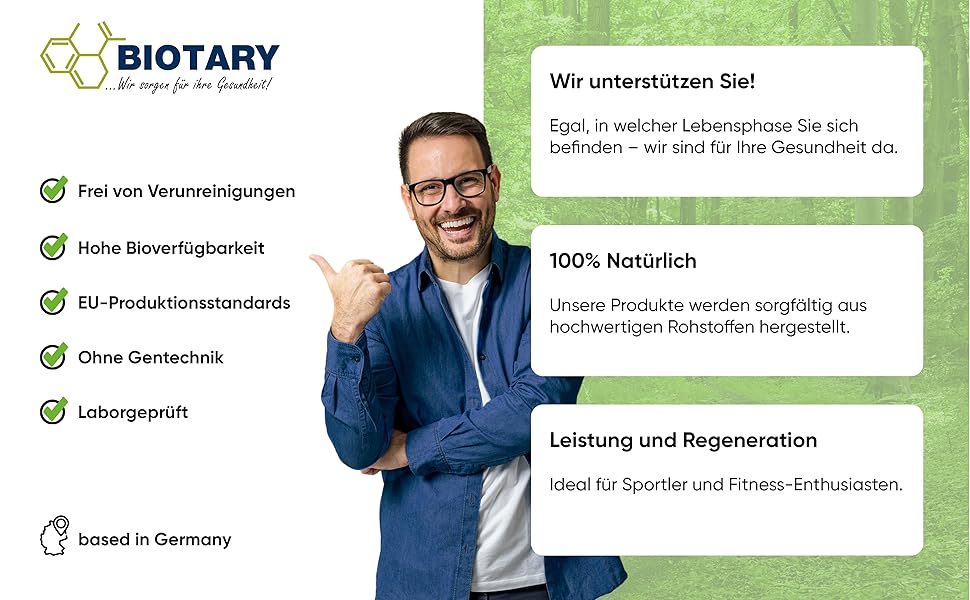 BIOTARY
...Wir sorgen für ihre Gesundheit!

Frei von Verunreinigungen

Hohe Bioverfügbarkeit

EU-Produktionsstandards

Ohne Gentechnik

Laborgeprüft

based in Germany

Wir unterstützen Sie!

Egal, in welcher Lebensphase Sie sich befinden – wir sind für Ihre Gesundheit da.

100% Natürlich

Unsere Produkte werden sorgfältig aus hochwertigen Rohstoffen hergestellt.

Leistung und Regeneration

Ideal für Sportler und Fitness-Enthusiasten.